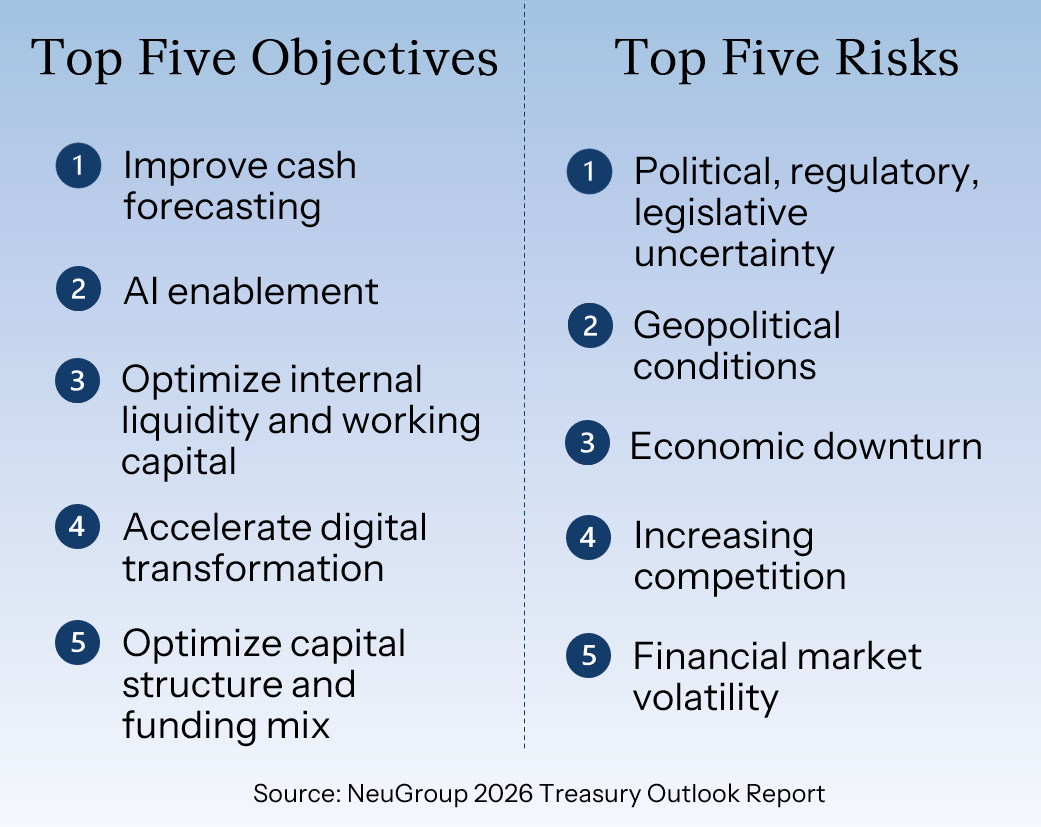 Top Five Objectives

1 Improve cash forecasting

2 AI enablement

3 Optimize internal liquidity and working capital

4 Accelerate digital transformation

5 Optimize capital structure and funding mix

Top Five Risks

1 Political, regulatory, legislative uncertainty

2 Geopolitical conditions

3 Economic downturn

4 Increasing competition

5 Financial market volatility

Source: NeuGroup 2026 Treasury Outlook Report